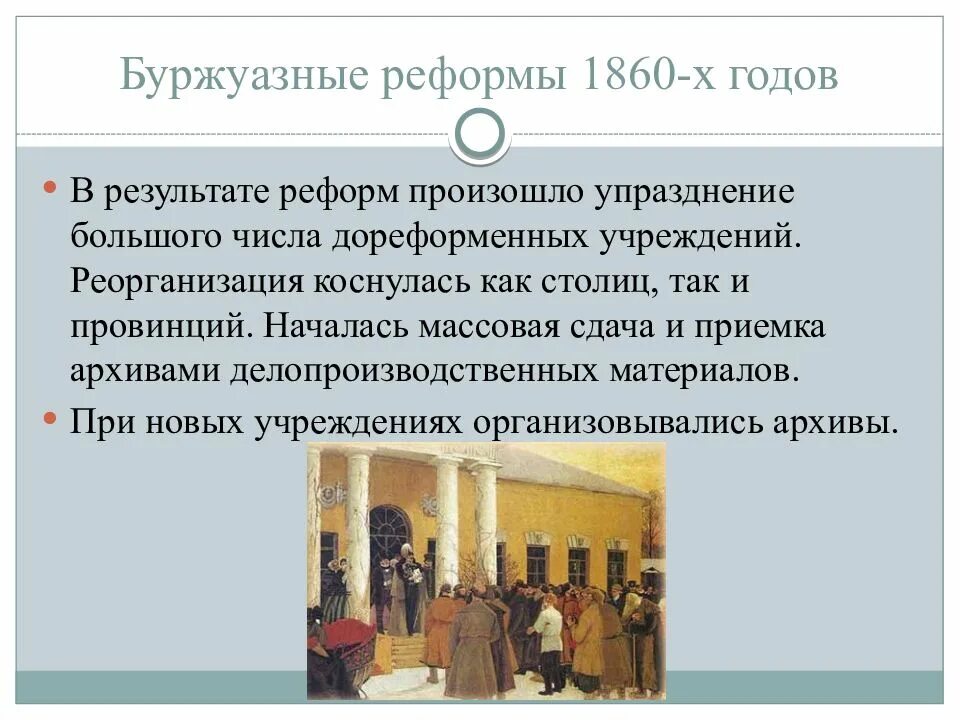 Буржуазные реформы 1860-х годов

В результате реформ произошло упразднение большого числа дореформенных учреждений. Реорганизация коснулась как столиц, так и провинций. Началась массовая сдача и приемка архивами делопроизводственных материалов.

При новых учреждениях организовывались архивы.